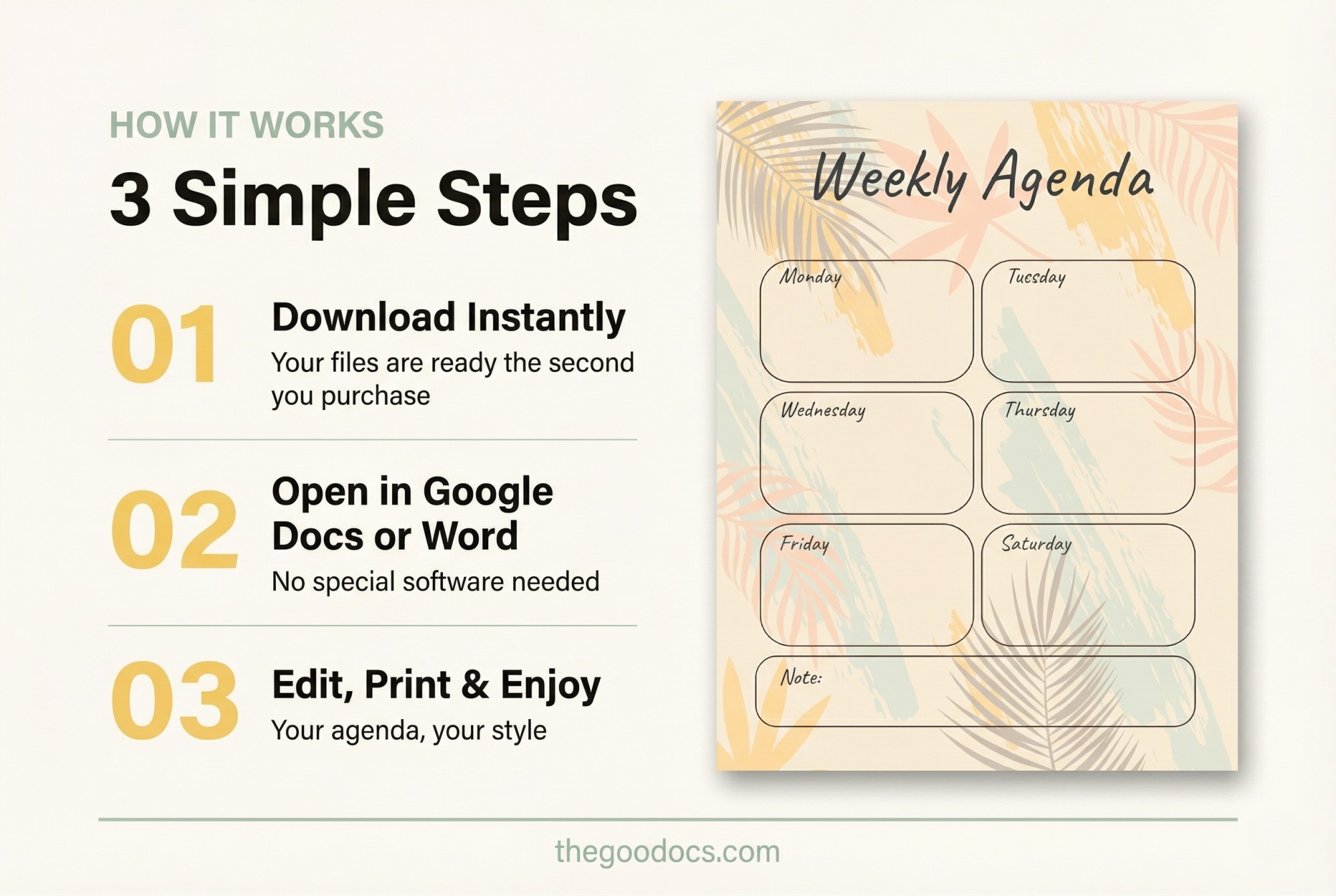 HOW IT WORKS

3 Simple Steps

01 Download Instantly
Your files are ready the second you purchase

02 Open in Google Docs or Word
No special software needed

03 Edit, Print & Enjoy
Your agenda, your style

Weekly Agenda

Monday

Tuesday

Wednesday

Thursday

Friday

Saturday

Note:

thegoodocs.com